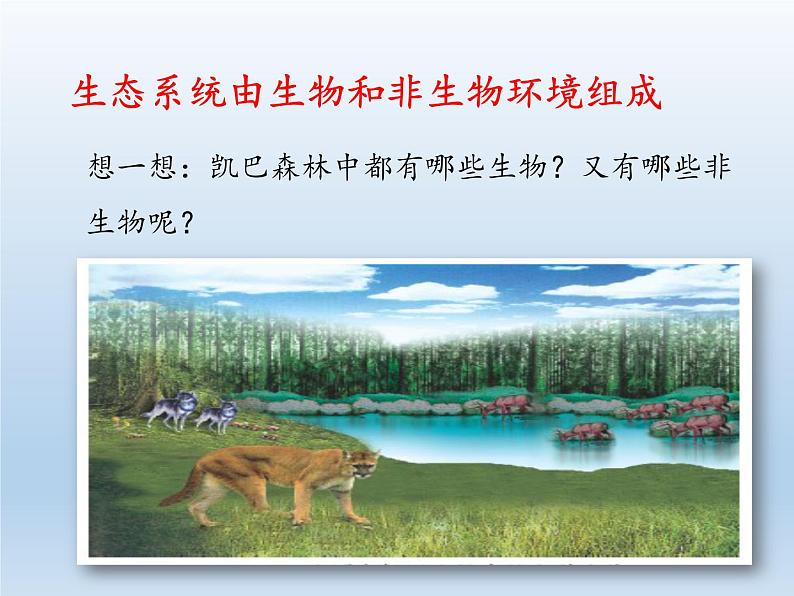 生态系统由生物和非生物环境组成

想一想：凯巴森林中都有哪些生物？又有哪些非生物呢？